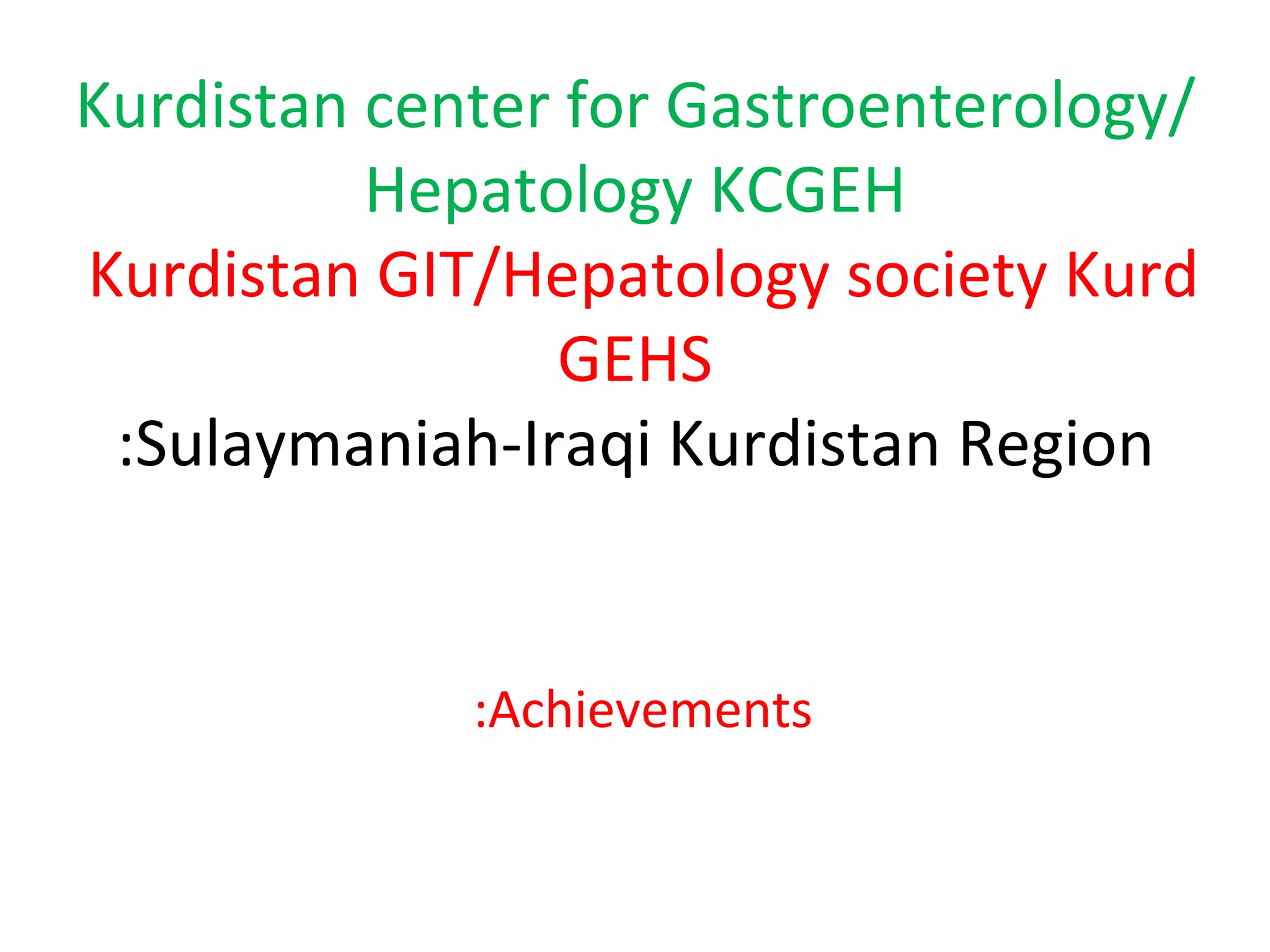 Kurdistan center for Gastroenterology/ Hepatology KCGEH
Kurdistan GIT/Hepatology society Kurd GEHS
:Sulaymaniah-Iraqi Kurdistan Region

:Achievements